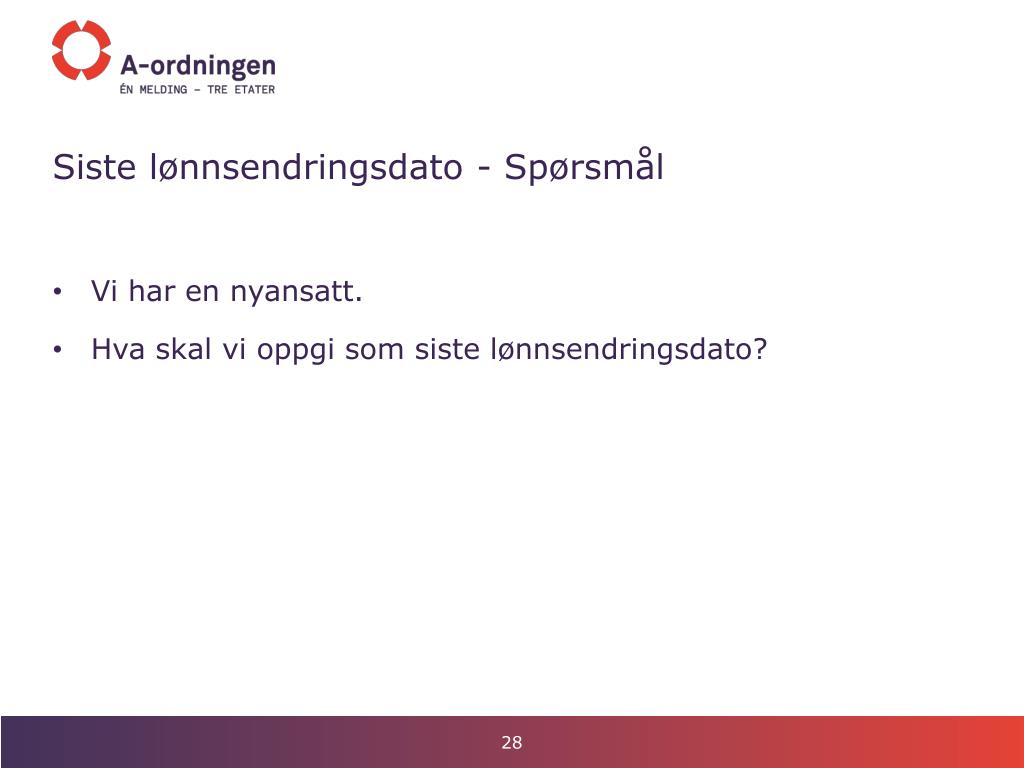 A-ordningen
ÉN MELDING – TRE ETATER

Siste lønnsendringsdato - Spørsmål

• Vi har en nyansatt.
• Hva skal vi oppgi som siste lønnsendringsdato?

28